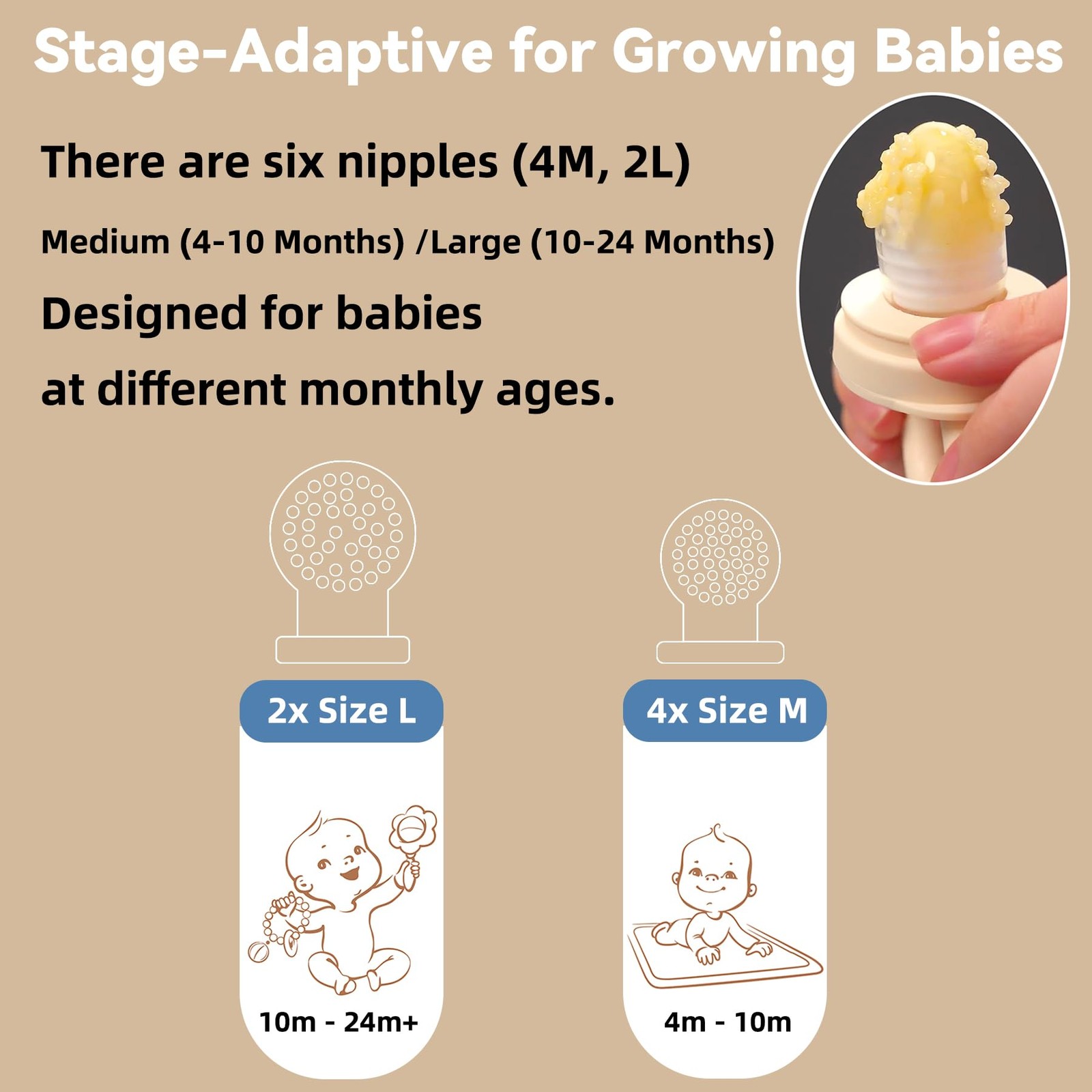 Stage-Adaptive for Growing Babies

There are six nipples (4M, 2L)

Medium (4-10 Months) /Large (10-24 Months)

Designed for babies at different monthly ages.

2x Size L

10m - 24m+

4x Size M

4m - 10m